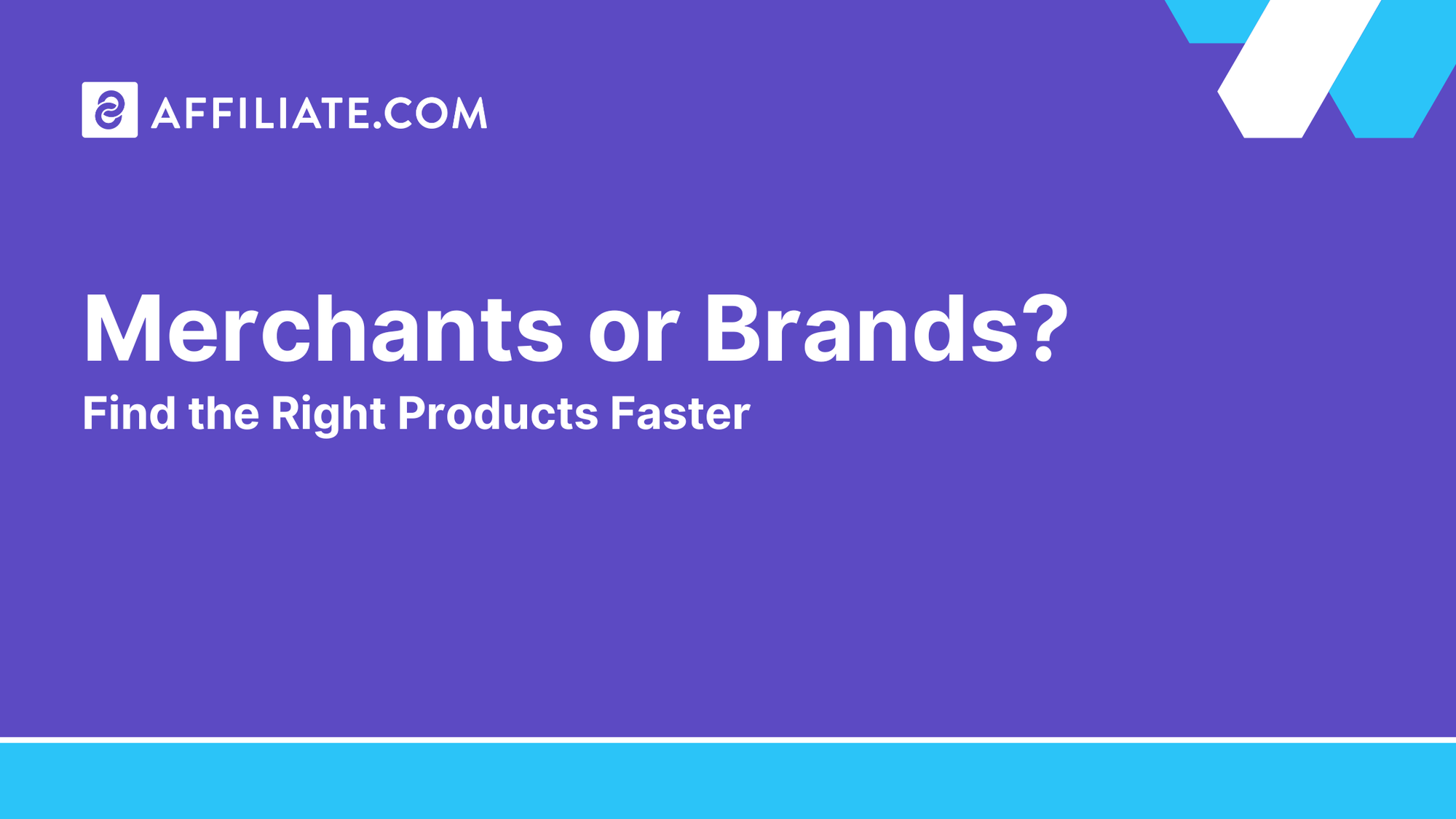 AFFILIATE.COM

Merchants or Brands?

Find the Right Products Faster